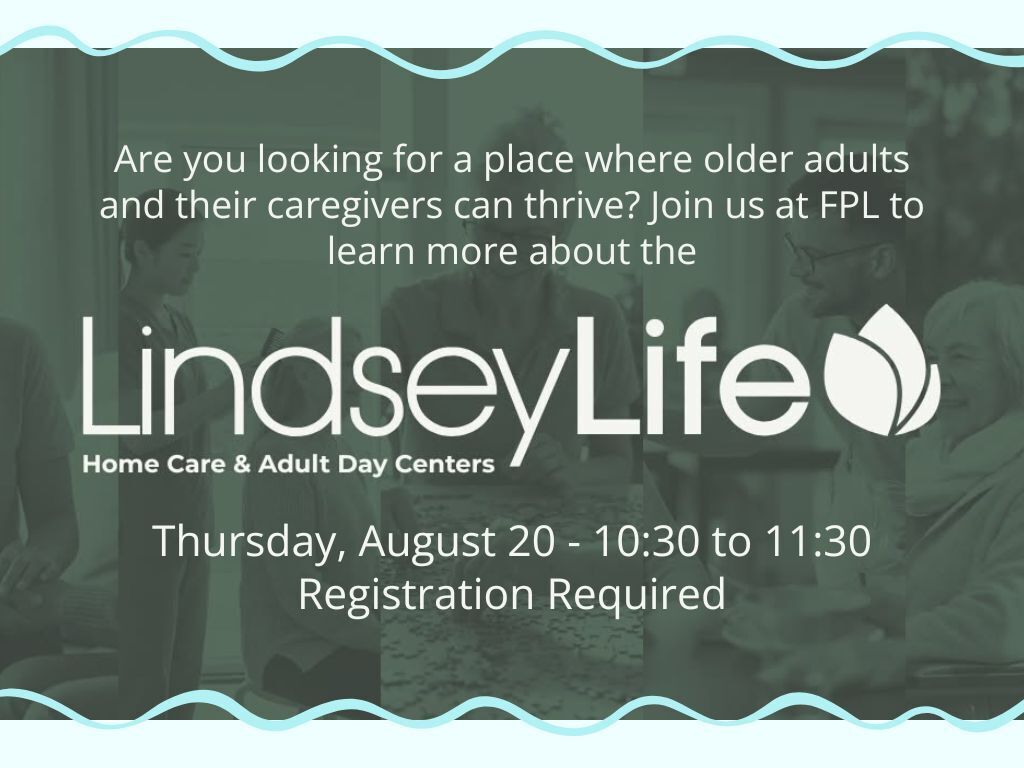 Are you looking for a place where older adults and their caregivers can thrive? Join us at FPL to learn more about the

LindseyLife
Home Care & Adult Day Centers

Thursday, August 20 - 10:30 to 11:30
Registration Required